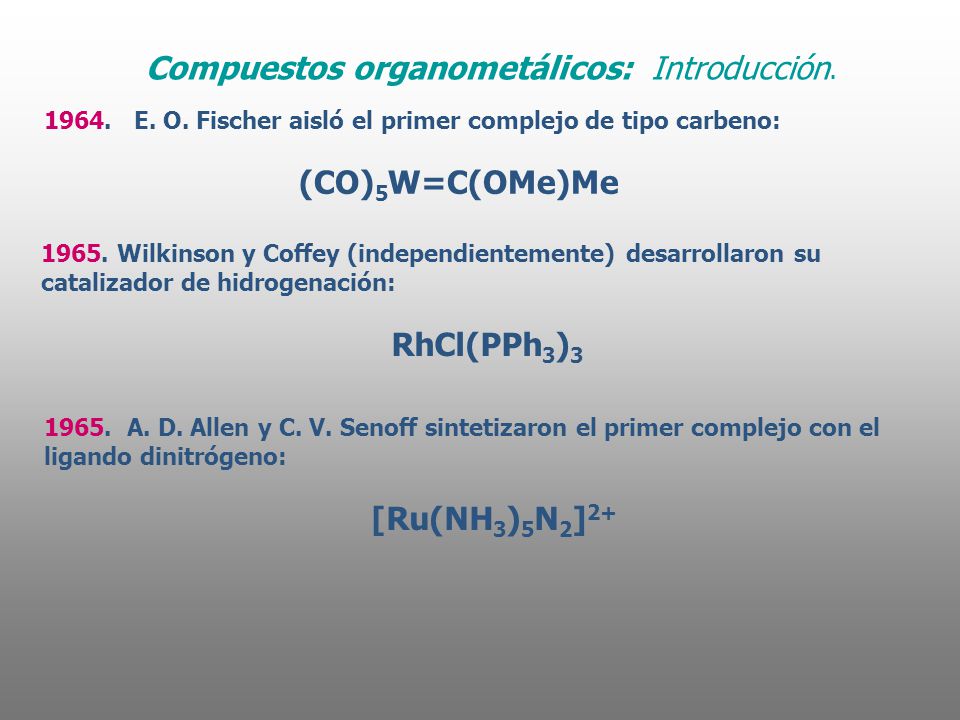 Compuestos organometálicos: Introducción.

1964. E. O. Fischer aisló el primer complejo de tipo carbeno:

$(CO)_5W=C(OMe)Me$

1965. Wilkinson y Coffey (independientemente) desarrollaron su catalizador de hidrogenación:

$RhCl(PPh_3)_3$

1965. A. D. Allen y C. V. Senoff sintetizaron el primer complejo con el ligando dinitrógeno:

$[Ru(NH_3)_5N_2]^{2+}$